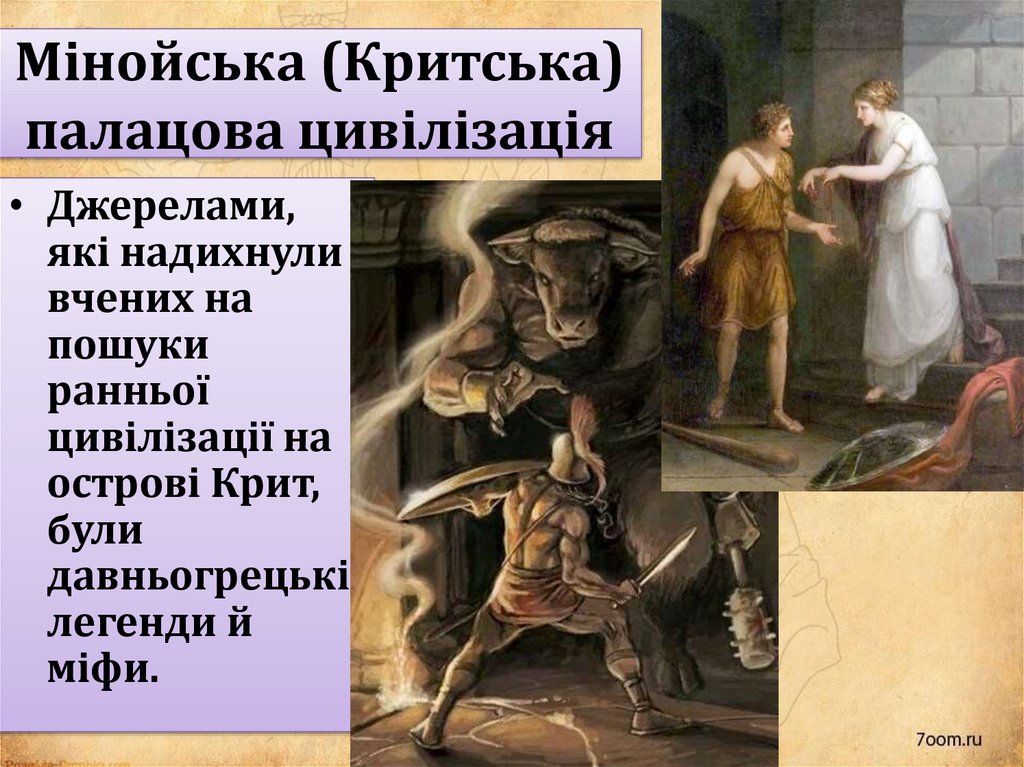 Мінойська (Критська) палацова цивілізація

• Джерелами, які надихнули вчених на пошуки ранньої цивілізації на острові Крит, були давньогрецькі легенди й міфи.

7oom.ru